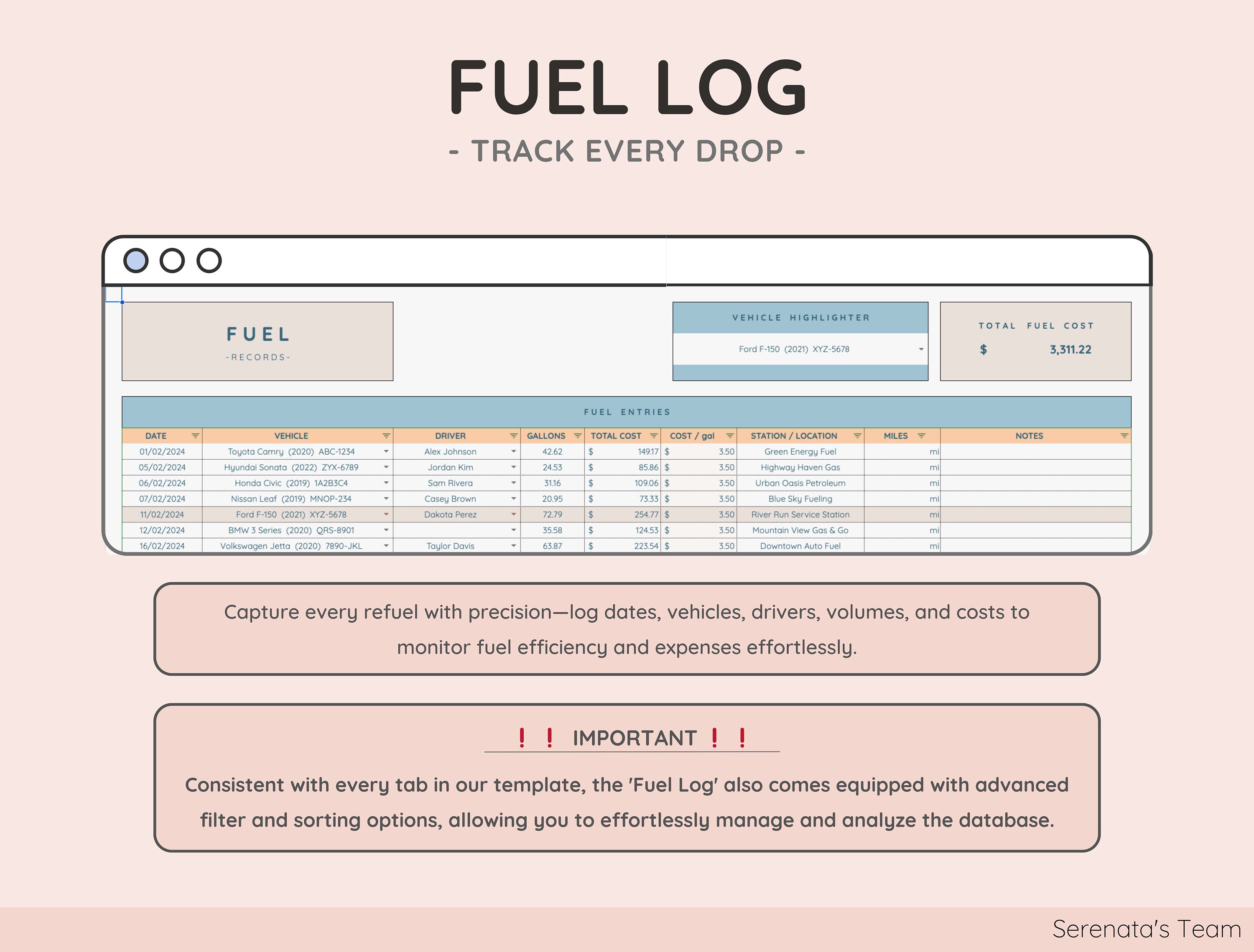 FUEL LOG

- TRACK EVERY DROP -

FUEL
-RECORDS-

VEHICLE HIGHLIGHTER

Ford F-150 (2021) XYZ-5678

TOTAL FUEL COST
$ 3,311.22

FUEL ENTRIES

| DATE | VEHICLE | DRIVER | GALLONS | TOTAL COST | COST / gal | STATION / LOCATION | MILES | NOTES |
|---|---|---|---|---|---|---|---|---|
| 01/02/2024 | Toyota Camry (2020) ABC-1234 | Alex Johnson | 42.62 | $ 149.17 | $ 3.50 | Green Energy Fuel | mi | |
| 05/02/2024 | Hyundai Sonata (2022) ZYX-6789 | Jordan Kim | 24.53 | $ 85.86 | $ 3.50 | Highway Haven Gas | mi | |
| 06/02/2024 | Honda Civic (2019) 1A2B3C4 | Sam Rivera | 31.16 | $ 109.06 | $ 3.50 | Urban Oasis Petroleum | mi | |
| 07/02/2024 | Nissan Leaf (2019) MNOP-234 | Casey Brown | 20.95 | $ 73.33 | $ 3.50 | Blue Sky Fueling | mi | |
| 11/02/2024 | Ford F-150 (2021) XYZ-5678 | Dakota Perez | 72.79 | $ 254.77 | $ 3.50 | River Run Service Station | mi | |
| 12/02/2024 | BMW 3 Series (2020) QRS-8901 | | 35.58 | $ 124.53 | $ 3.50 | Mountain View Gas & Go | mi | |
| 16/02/2024 | Volkswagen Jetta (2020) 7890-JKL | Taylor Davis | 63.87 | $ 223.54 | $ 3.50 | Downtown Auto Fuel | mi | |

Capture every refuel with precision—log dates, vehicles, drivers, volumes, and costs to monitor fuel efficiency and expenses effortlessly.

❗❗ IMPORTANT ❗❗

Consistent with every tab in our template, the 'Fuel Log' also comes equipped with advanced filter and sorting options, allowing you to effortlessly manage and analyze the database.

Serenata's Team